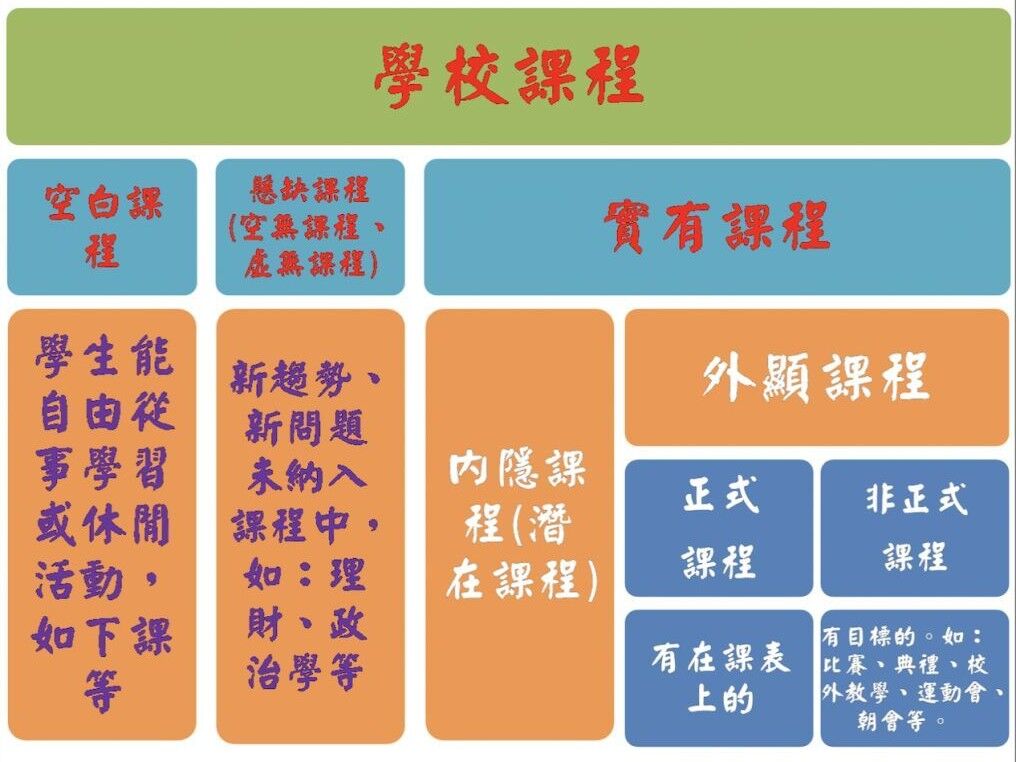 學校課程

空白課程

懸缺課程（空無課程、虛無課程）

實有課程

學生能自由從事學習或休閒活動，如下課等

新趨勢、新問題未納入課程中，如：理財、政治學等

內隱課程（潛在課程）

外顯課程

正式課程

非正式課程

有在課表上的

有目標的。如：比賽、典禮、校外教學、運動會、朝會等。